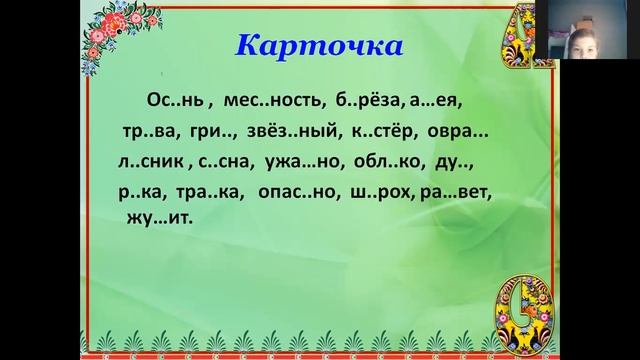 Карточка

Ос..нь , мес..ность, б..рёза, а…ея, тр..ва, гри.., звёз..ный, к..стёр, овра… л..сник , с..сна, ужа…но, обл..ко, ду.., р..ка, тра..ка, опас..но, ш..рох, ра…вет, жу…ит.